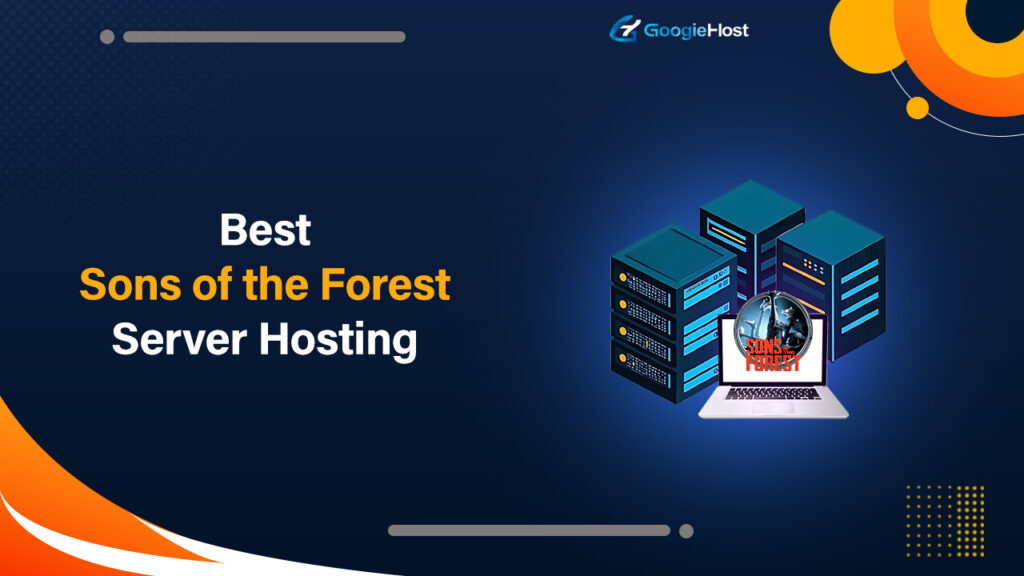 GoogieHost

Best
Sons of the Forest
Server Hosting

SONS OF THE FOREST